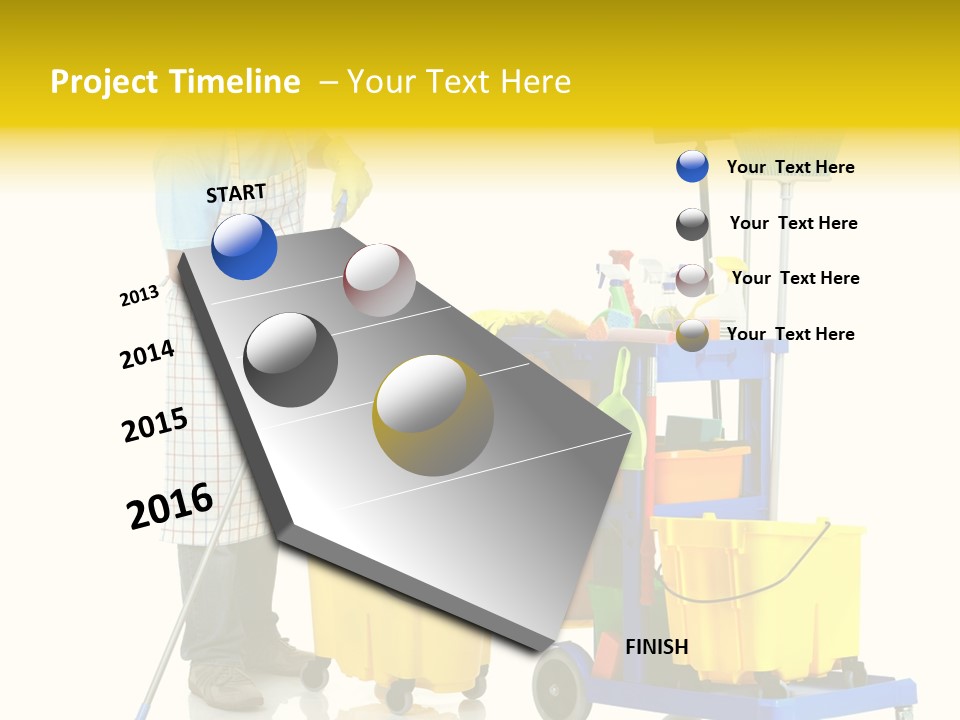 Project Timeline – Your Text Here

START

2013

2014

2015

2016

FINISH

Your Text Here

Your Text Here

Your Text Here

Your Text Here